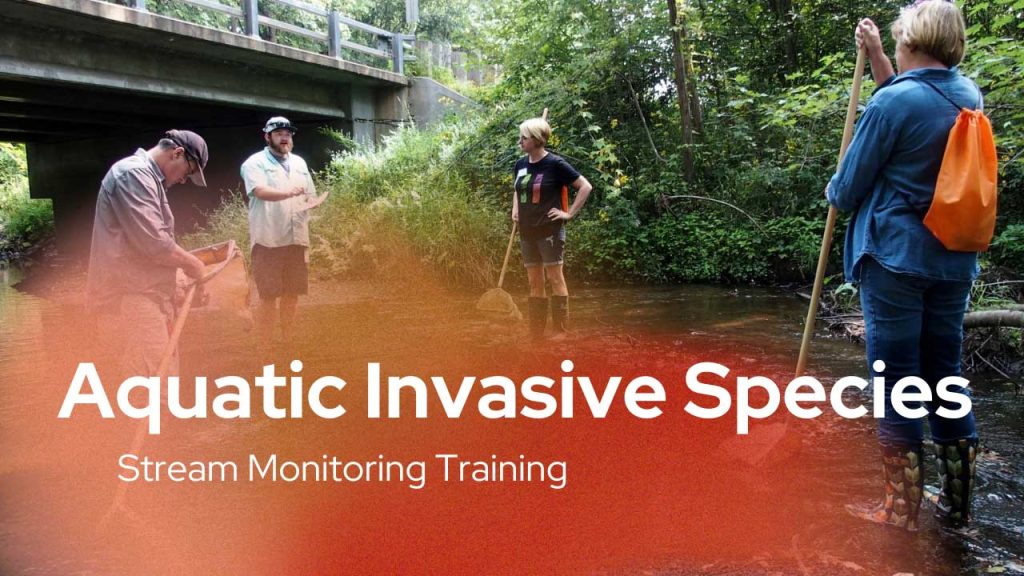 Aquatic Invasive Species

Stream Monitoring Training